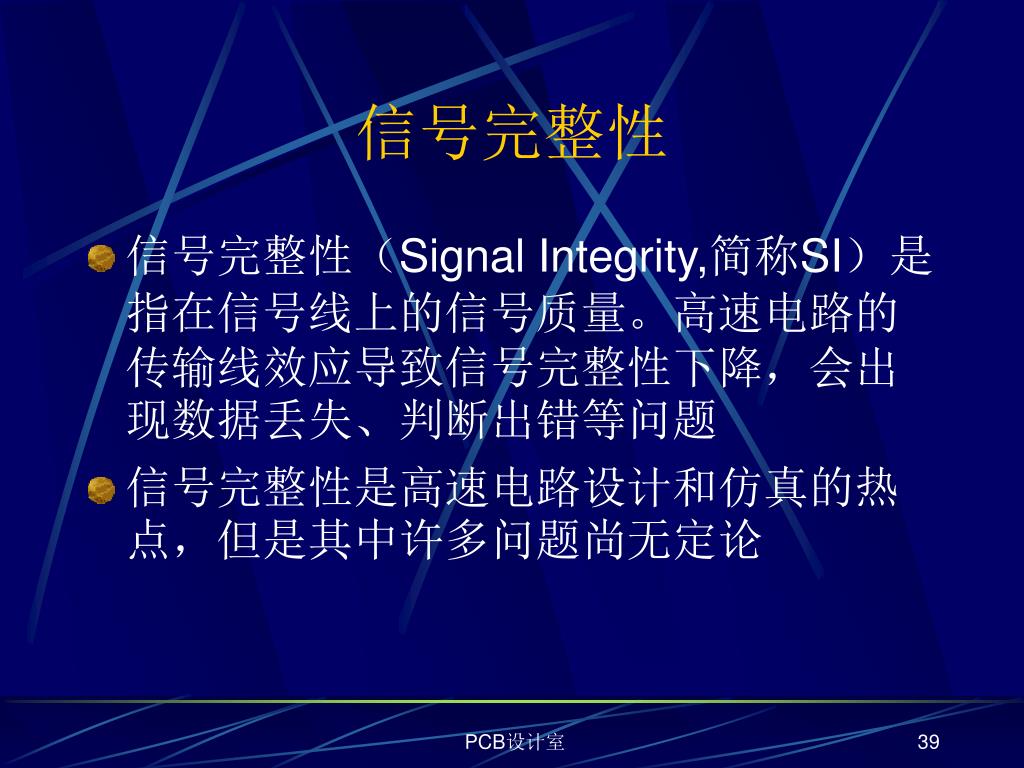 信号完整性

信号完整性（Signal Integrity,简称SI）是指在信号线上的信号质量。高速电路的传输线效应导致信号完整性下降，会出现数据丢失、判断出错等问题

信号完整性是高速电路设计和仿真的热点，但是其中许多问题尚无定论

PCB设计室

39